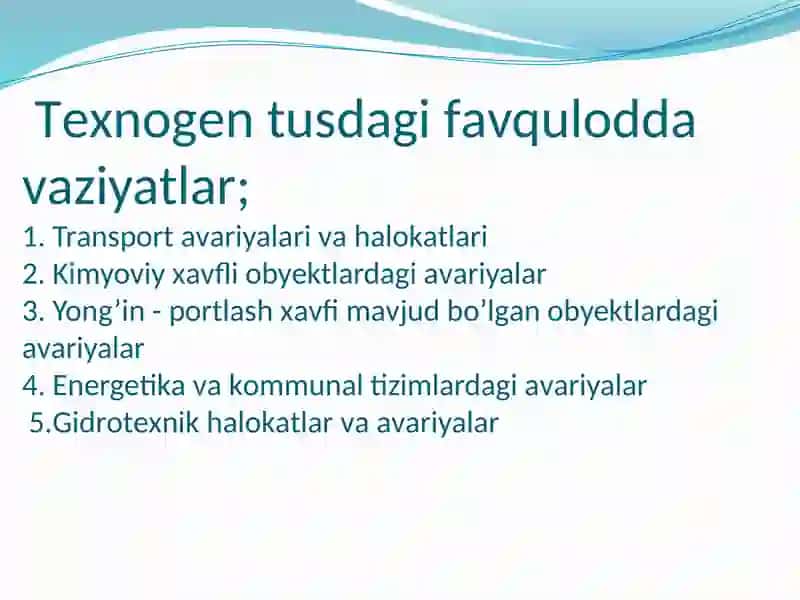 Texnogen tusdagi favqulodda vaziyatlar;

1. Transport avariyalari va halokatlari
2. Kimyoviy xavfli obyektlardagi avariyalar
3. Yong’in - portlash xavfi mavjud bo’lgan obyektlardagi avariyalar
4. Energetika va kommunal tizimlardagi avariyalar
5.Gidrotexnik halokatlar va avariyalar